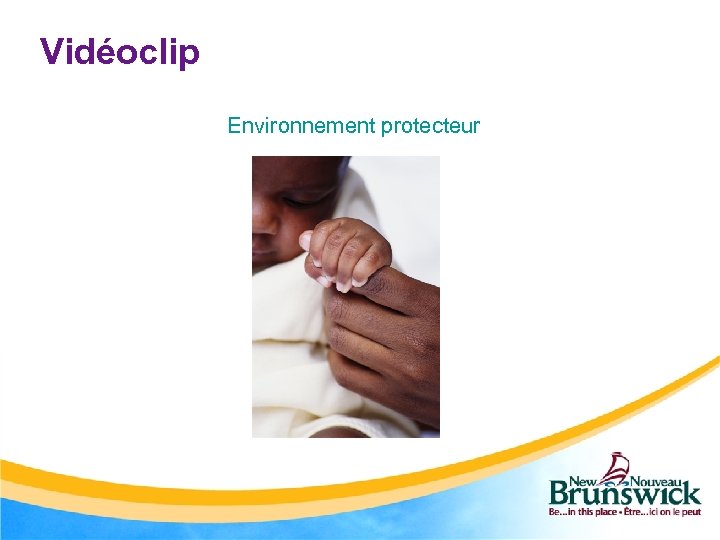 Vidéoclip

Environnement protecteur

New Nouveau Brunswick
Be...in this place • Être...ici on le peut